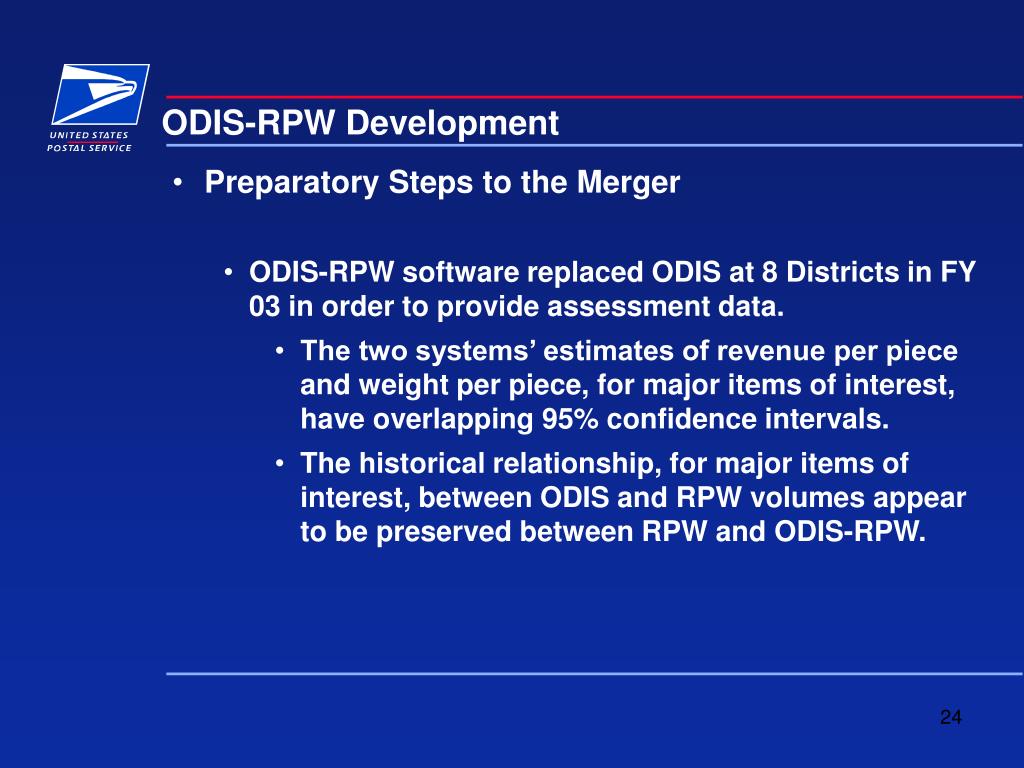 UNITED STATES
POSTAL SERVICE

ODIS-RPW Development

• Preparatory Steps to the Merger

• ODIS-RPW software replaced ODIS at 8 Districts in FY 03 in order to provide assessment data.

• The two systems’ estimates of revenue per piece and weight per piece, for major items of interest, have overlapping 95% confidence intervals.

• The historical relationship, for major items of interest, between ODIS and RPW volumes appear to be preserved between RPW and ODIS-RPW.

24